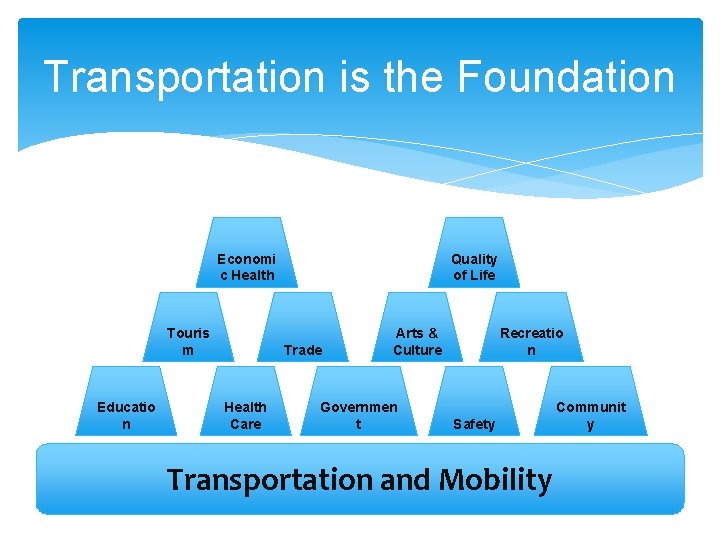 Transportation is the Foundation

Economic Health

Quality of Life

Tourism

Trade

Arts & Culture

Recreation

Education

Health Care

Government

Safety

Community

Transportation and Mobility